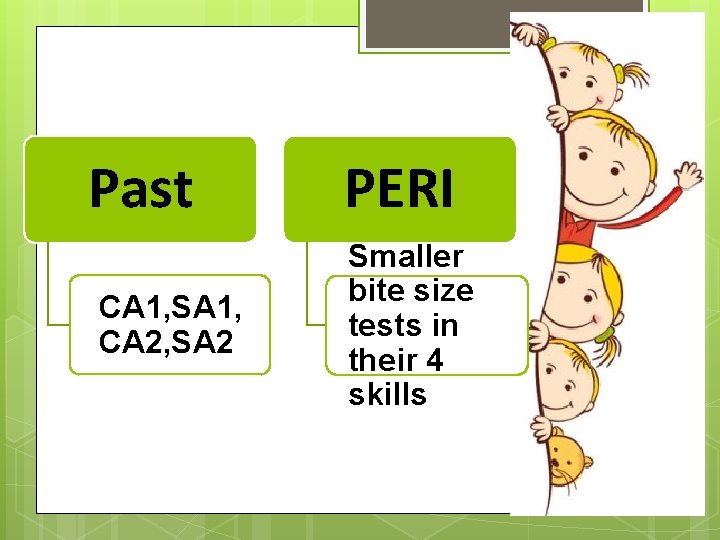 Past

CA1,SA1, CA2,SA2

PERI

Smaller bite size tests in their 4 skills